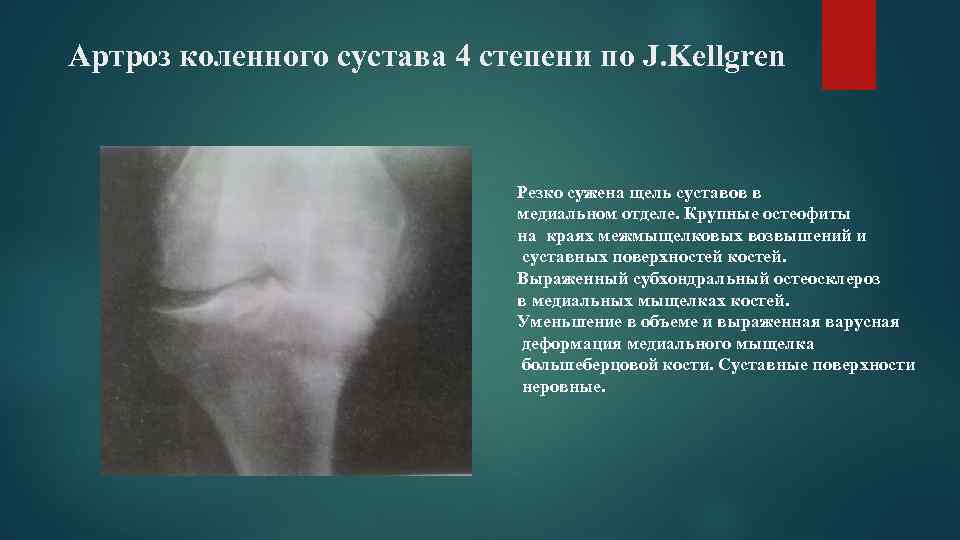 Артроз коленного сустава 4 степени по J.Kellgren

Резко сужена щель суставов в медиальном отделе. Крупные остеофиты на краях межмыщелковых возвышений и суставных поверхностей костей. Выраженный субхондральный остеосклероз в медиальных мыщелках костей. Уменьшение в объеме и выраженная варусная деформация медиального мыщелка большеберцовой кости. Суставные поверхности неровные.